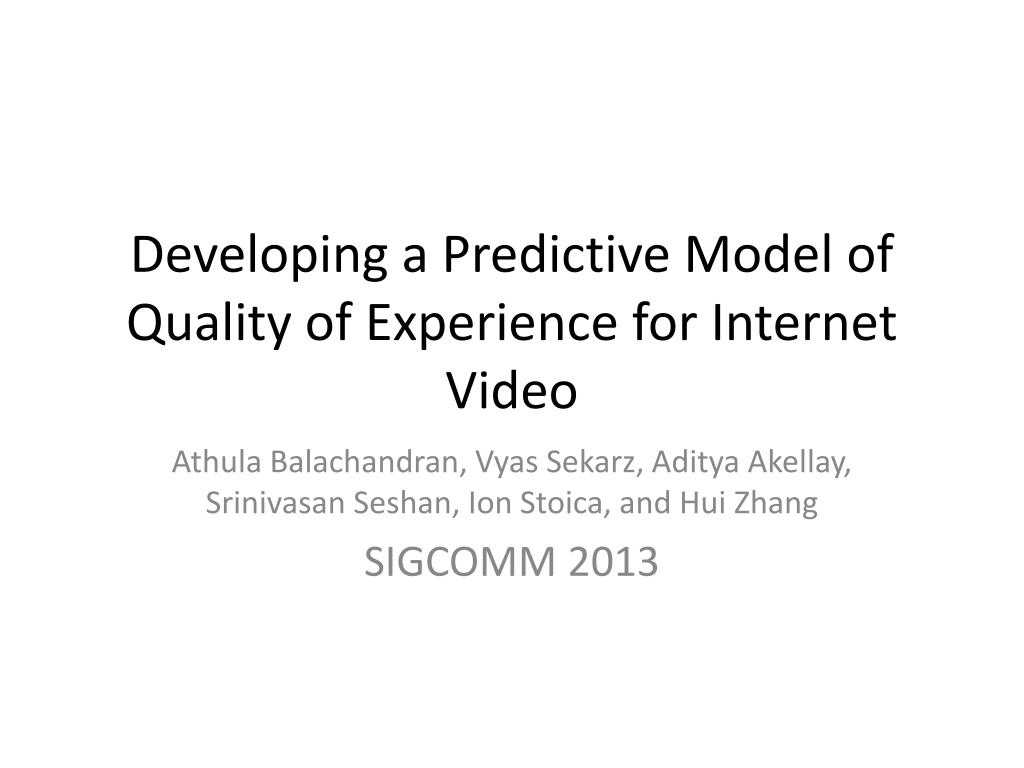 Developing a Predictive Model of Quality of Experience for Internet Video

Athula Balachandran, Vyas Sekarz, Aditya Akellay, Srinivasan Seshan, Ion Stoica, and Hui Zhang

SIGCOMM 2013